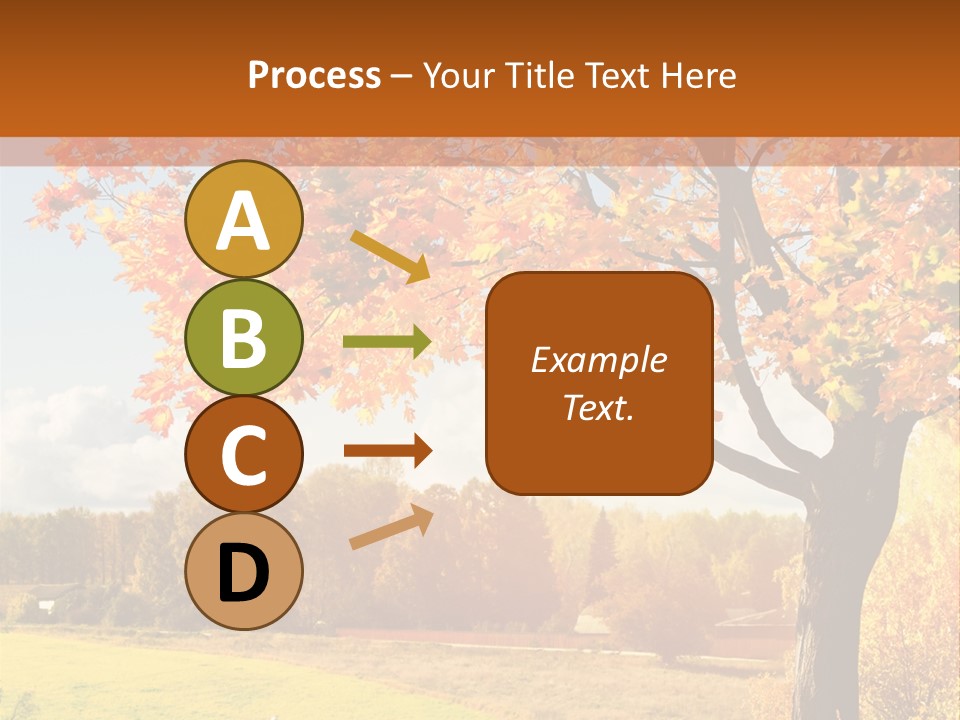 Process – Your Title Text Here

A

B

C

D

Example Text.